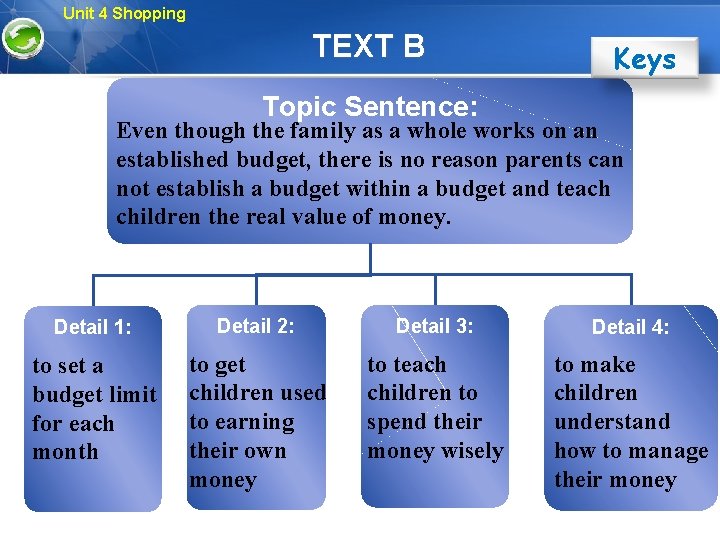 Unit 4 Shopping

TEXT B

Keys

Topic Sentence:

Even though the family as a whole works on an established budget, there is no reason parents can not establish a budget within a budget and teach children the real value of money.

Detail 1:

to set a budget limit for each month

Detail 2:

to get children used to earning their own money

Detail 3:

to teach children to spend their money wisely

Detail 4:

to make children understand how to manage their money